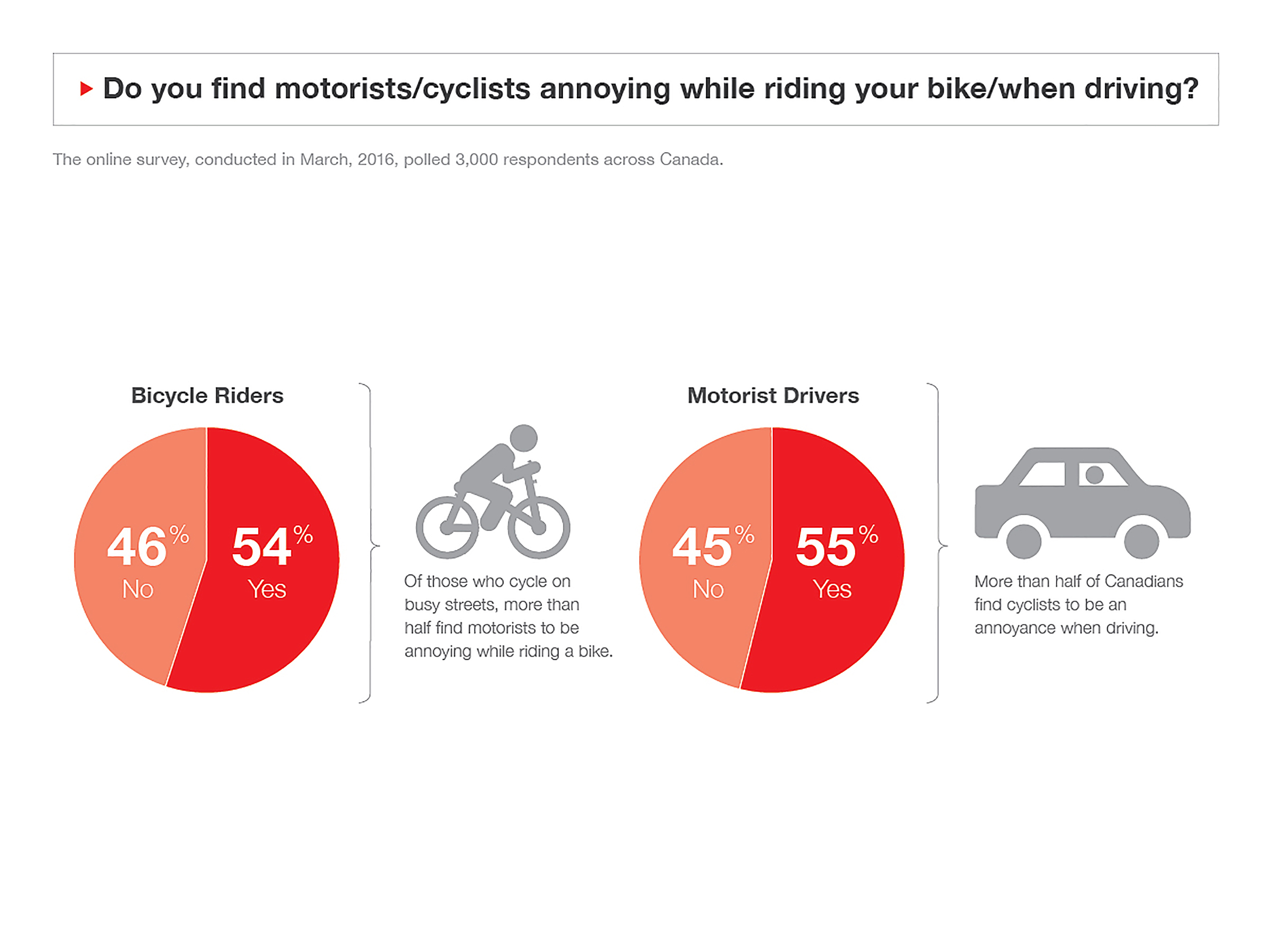 Do you find motorists/cyclists annoying while riding your bike/when driving?

The online survey, conducted in March, 2016, polled 3,000 respondents across Canada.

Bicycle Riders

46% No

54% Yes

Of those who cycle on busy streets, more than half find motorists to be annoying while riding a bike.

Motorist Drivers

45% No

55% Yes

More than half of Canadians find cyclists to be an annoyance when driving.